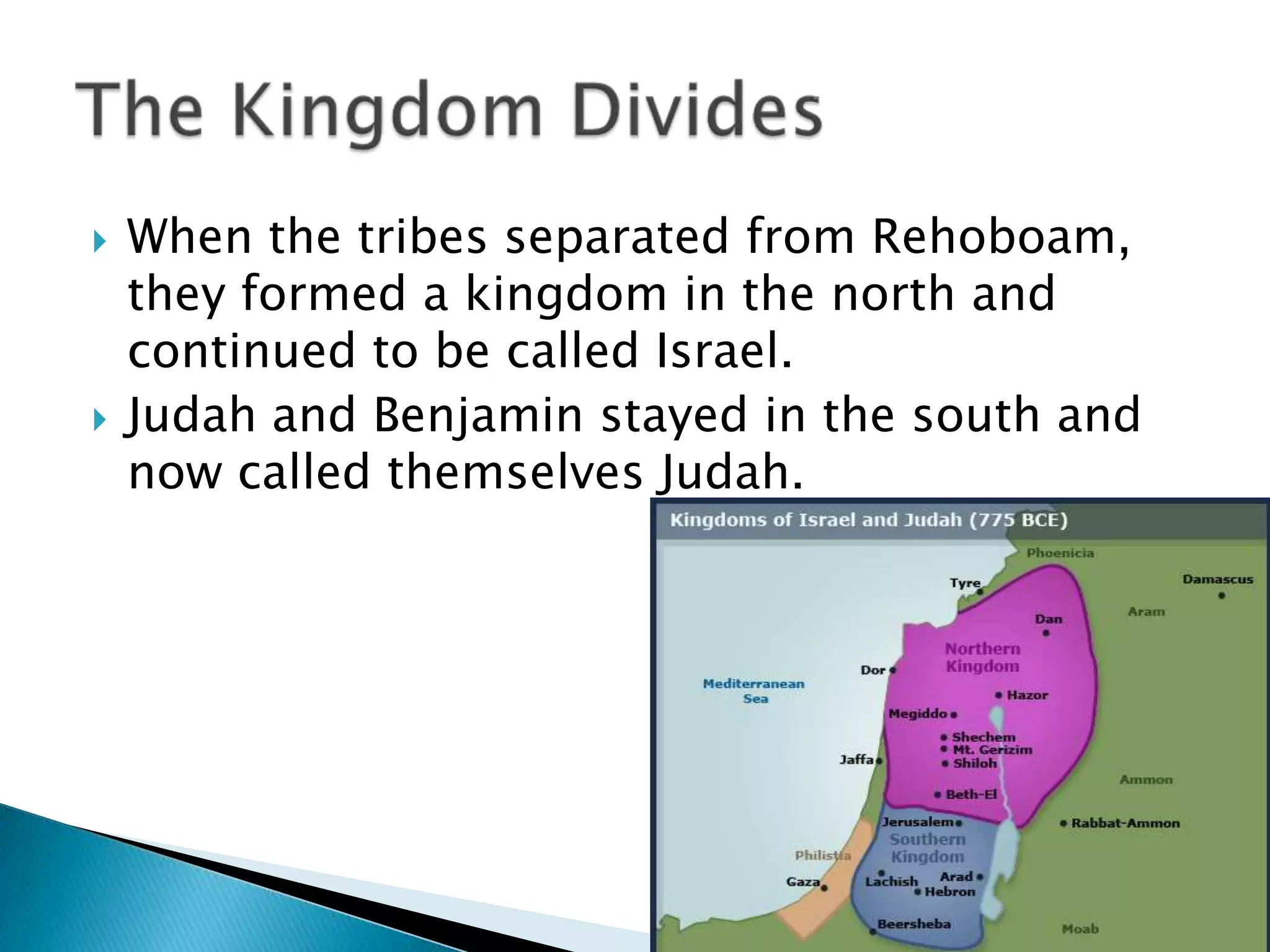 The Kingdom Divides

When the tribes separated from Rehoboam, they formed a kingdom in the north and continued to be called Israel.

Judah and Benjamin stayed in the south and now called themselves Judah.

Kingdoms of Israel and Judah (775 BCE)

Phoenicia
Tyre
Damascus
Aram
Dan
Northern Kingdom
Dor
Mediterranean Sea
Hazor
Megiddo
Shechem
Mt. Gerizim
Shiloh
Jaffa
Ammon
Beth-El
Jerusalem
Rabbat-Ammon
Southern Kingdom
Philistia
Gaza
Lachish
Arad
Hebron
Beersheba
Moab